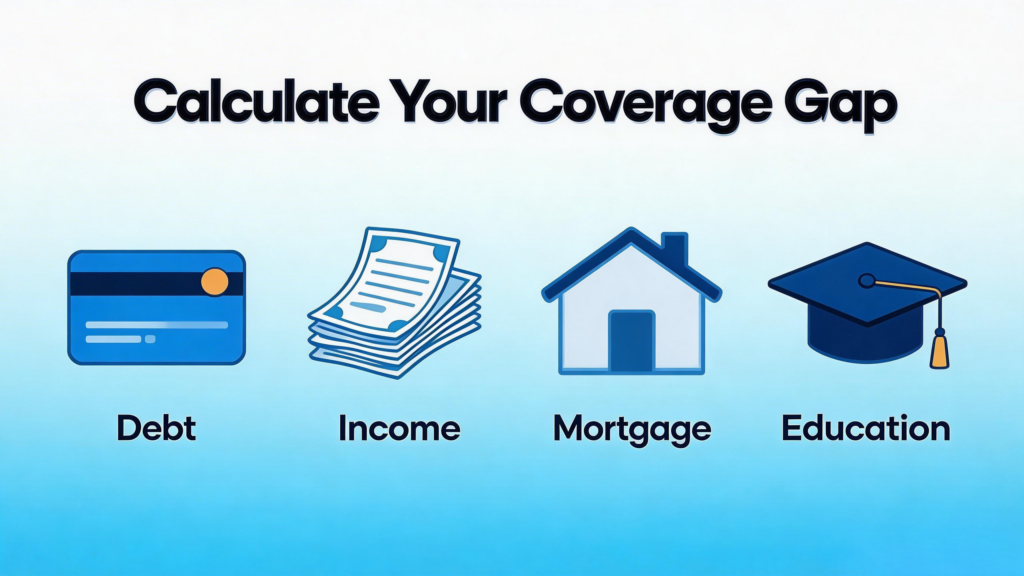 Calculate Your Coverage Gap

Debt

Income

Mortgage

Education